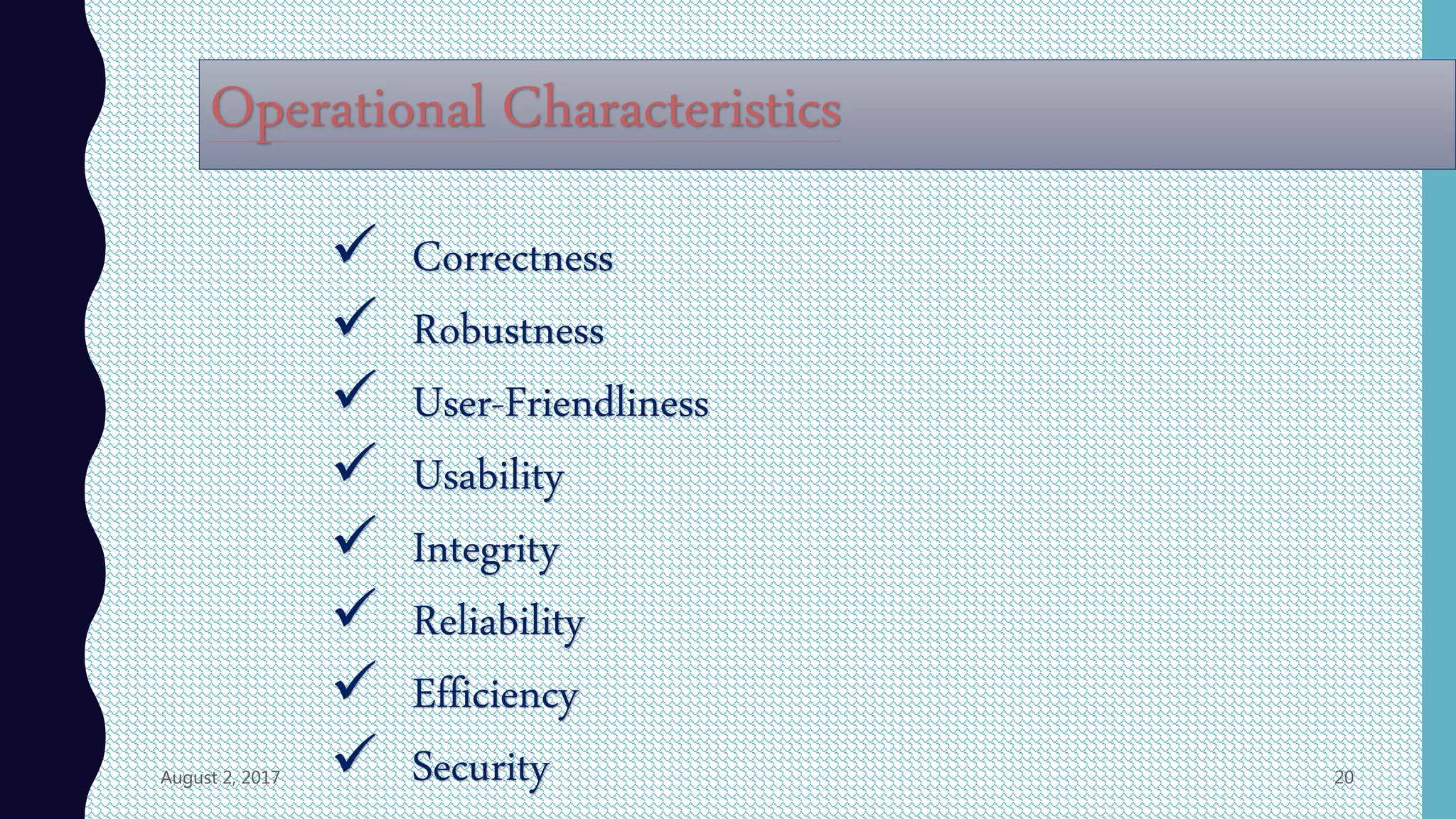 Operational Characteristics

✓ Correctness
✓ Robustness
✓ User-Friendliness
✓ Usability
✓ Integrity
✓ Reliability
✓ Efficiency
✓ Security

August 2, 2017

20